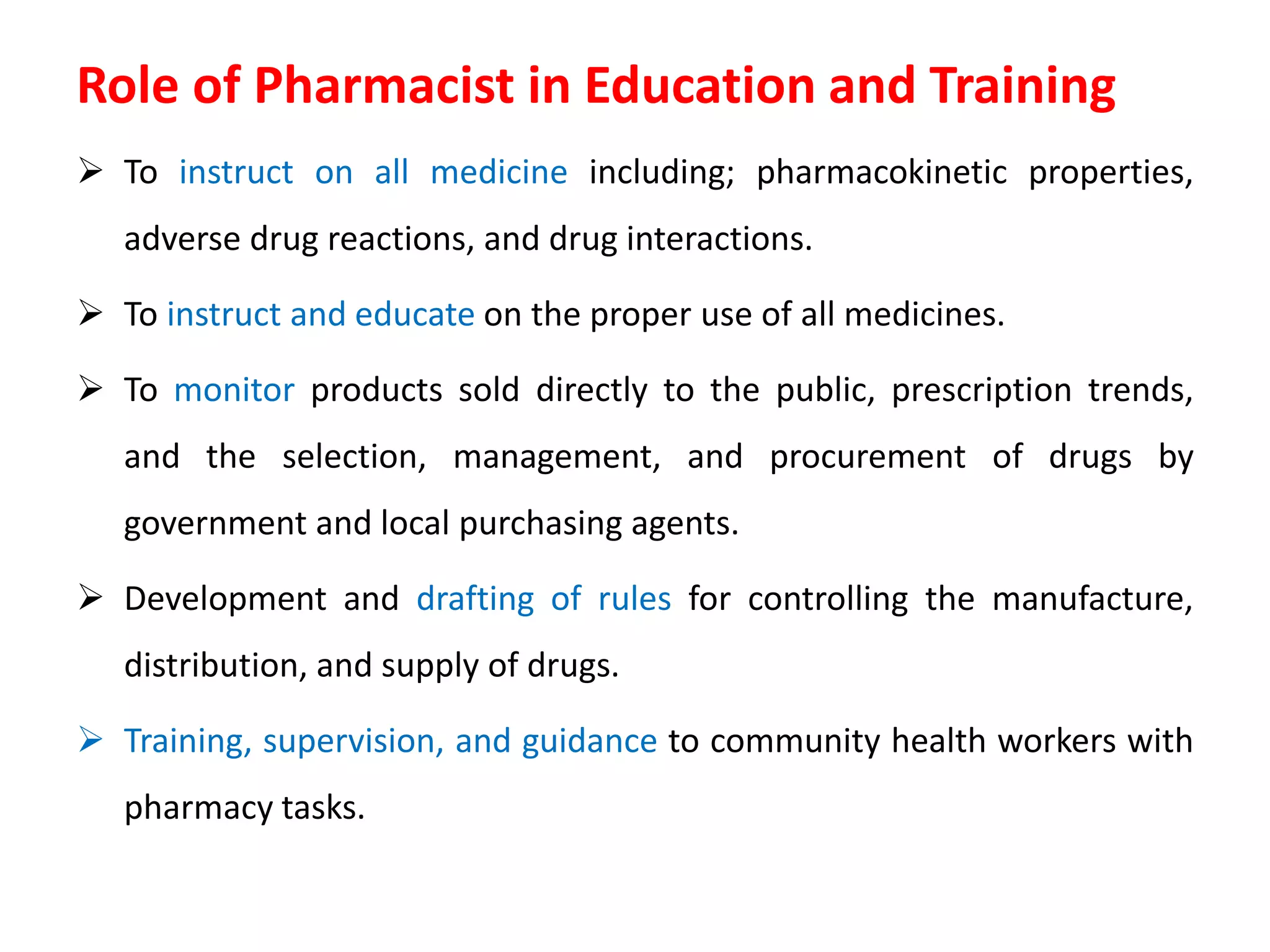 Role of Pharmacist in Education and Training

➢ To instruct on all medicine including; pharmacokinetic properties, adverse drug reactions, and drug interactions.

➢ To instruct and educate on the proper use of all medicines.

➢ To monitor products sold directly to the public, prescription trends, and the selection, management, and procurement of drugs by government and local purchasing agents.

➢ Development and drafting of rules for controlling the manufacture, distribution, and supply of drugs.

➢ Training, supervision, and guidance to community health workers with pharmacy tasks.